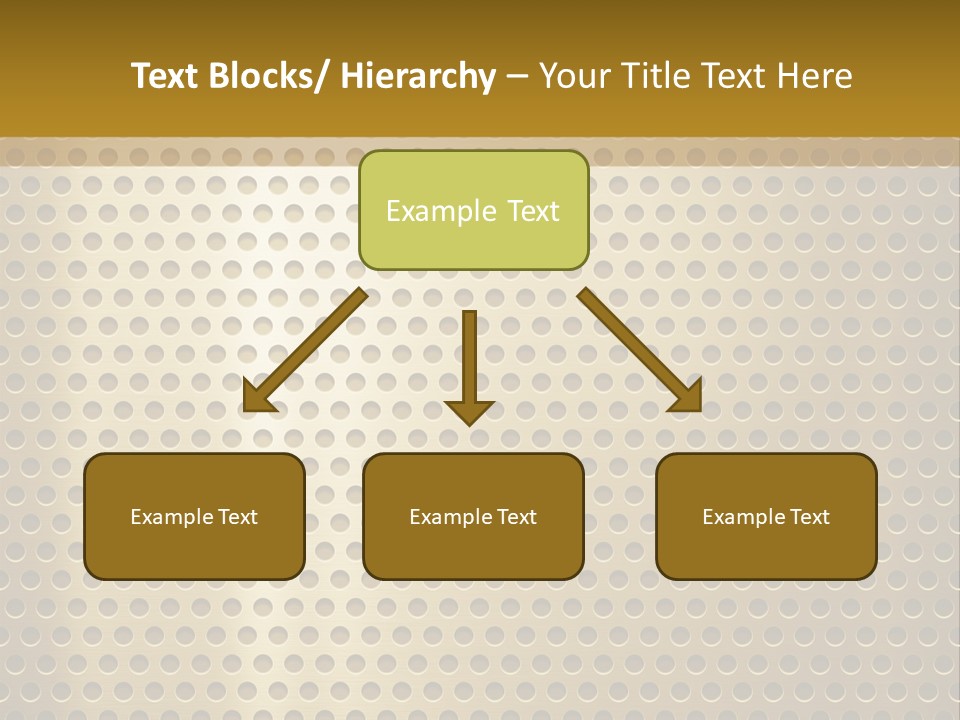 Text Blocks/ Hierarchy – Your Title Text Here

Example Text

Example Text

Example Text

Example Text